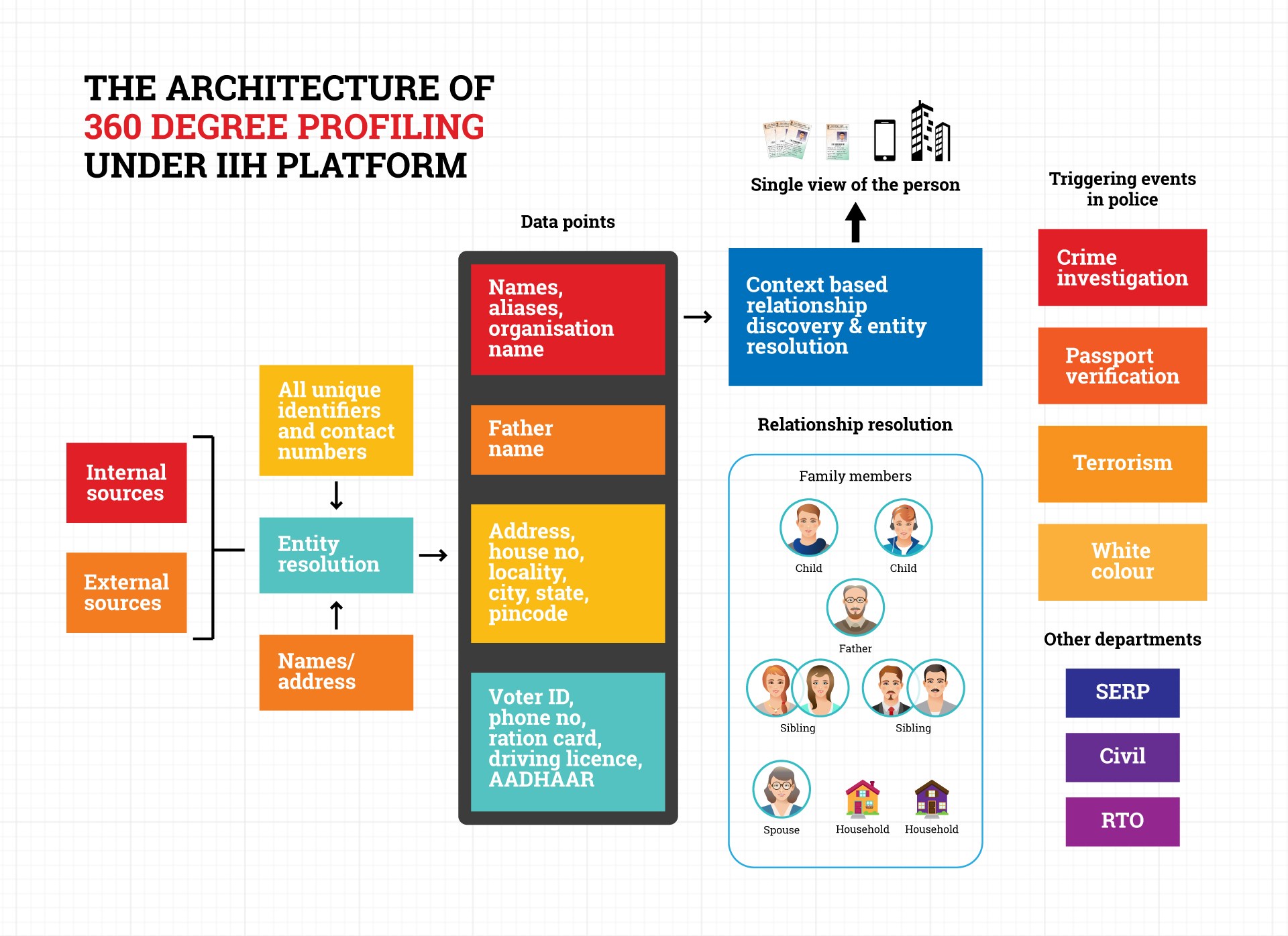 THE ARCHITECTURE OF
360 DEGREE PROFILING
UNDER IIH PLATFORM

Internal sources

External sources

All unique identifiers and contact numbers

Entity resolution

Names/ address

Data points

Names, aliases, organisation name

Father name

Address, house no, locality, city, state, pincode

Voter ID, phone no, ration card, driving licence, AADHAAR

Single view of the person

Context based relationship discovery & entity resolution

Relationship resolution

Family members

Child

Child

Father

Sibling

Sibling

Spouse

Household

Household

Triggering events in police

Crime investigation

Passport verification

Terrorism

White colour

Other departments

SERP

Civil

RTO